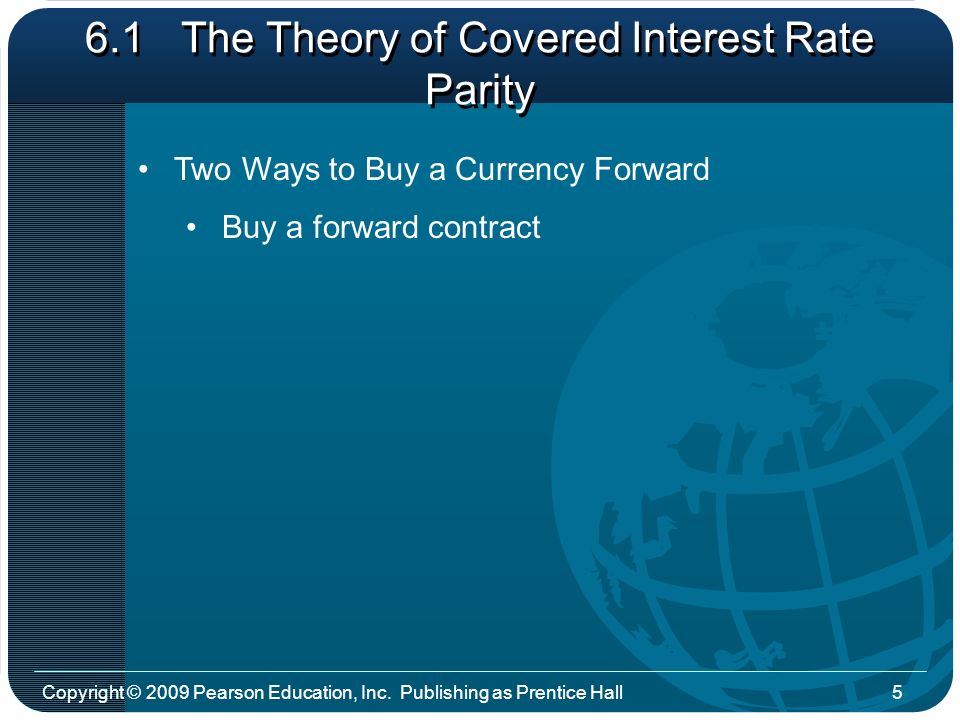 6.1 The Theory of Covered Interest Rate Parity

• Two Ways to Buy a Currency Forward

• Buy a forward contract

Copyright © 2009 Pearson Education, Inc. Publishing as Prentice Hall

5